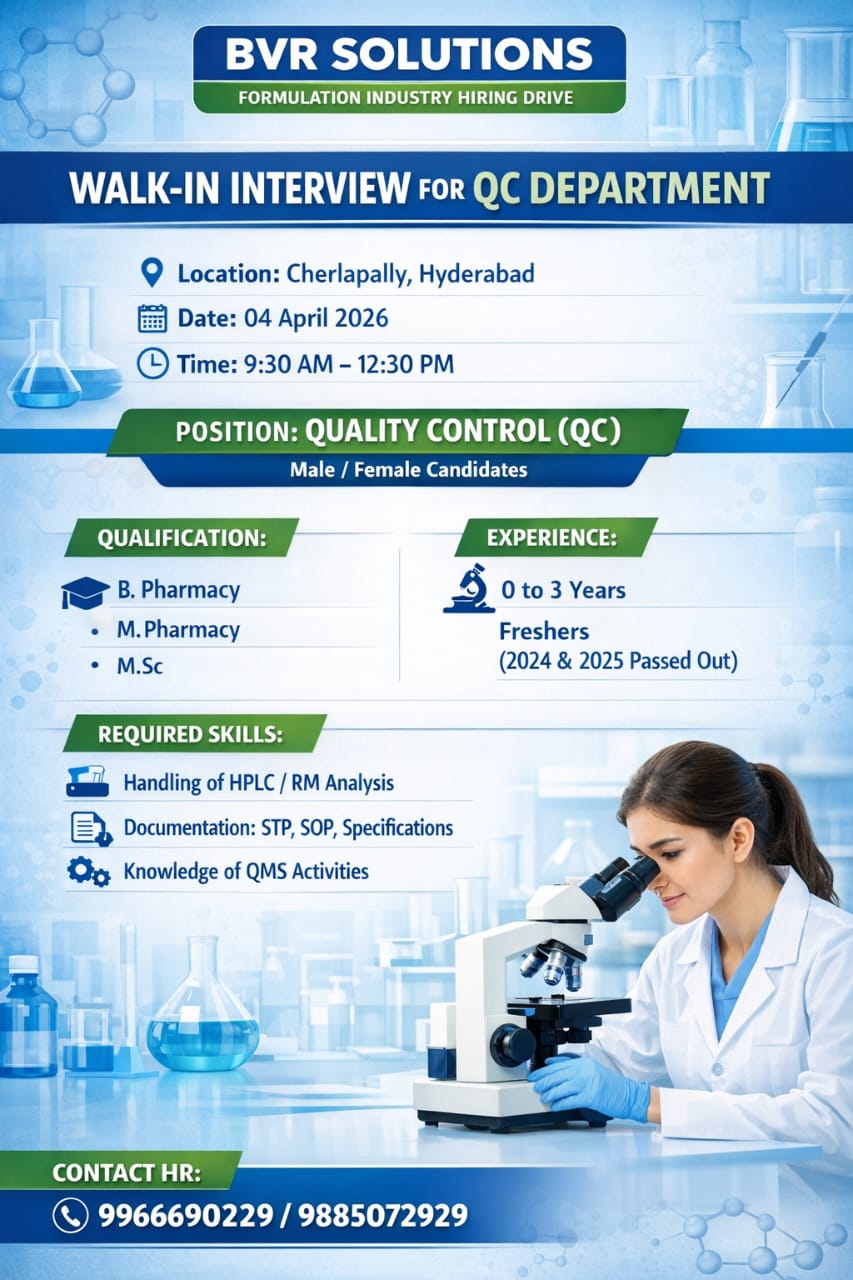 BVR SOLUTIONS
FORMULATION INDUSTRY HIRING DRIVE

WALK-IN INTERVIEW FOR QC DEPARTMENT

Location: Cherlapally, Hyderabad
Date: 04 April 2026
Time: 9:30 AM – 12:30 PM

POSITION: QUALITY CONTROL (QC)
Male / Female Candidates

QUALIFICATION:
B. Pharmacy
• M.Pharmacy
• M.Sc

EXPERIENCE:
0 to 3 Years
Freshers
(2024 & 2025 Passed Out)

REQUIRED SKILLS:
Handling of HPLC / RM Analysis
Documentation: STP, SOP, Specifications
Knowledge of QMS Activities

CONTACT HR:
9966690229 / 9885072929